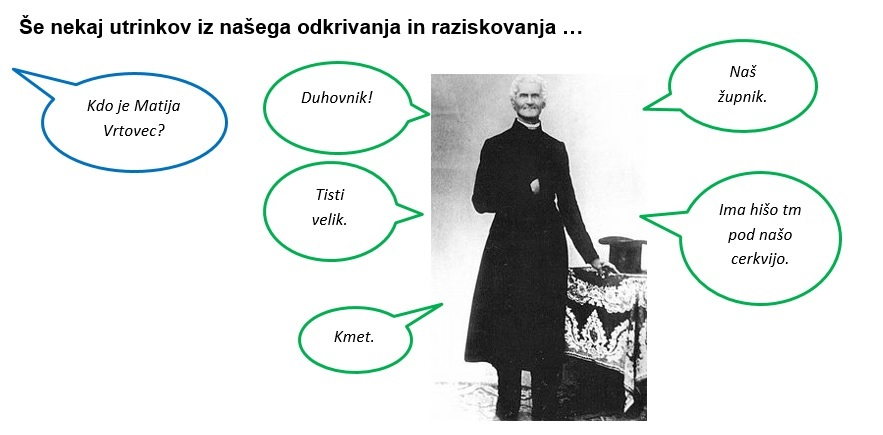 Še nekaj utrinkov iz našega odkrivanja in raziskovanja …

Kdo je Matija Vrtovec?

Duhovnik!

Tisti velik.

Kmet.

Naš župnik.

Ima hišo tm pod našo cerkvijo.